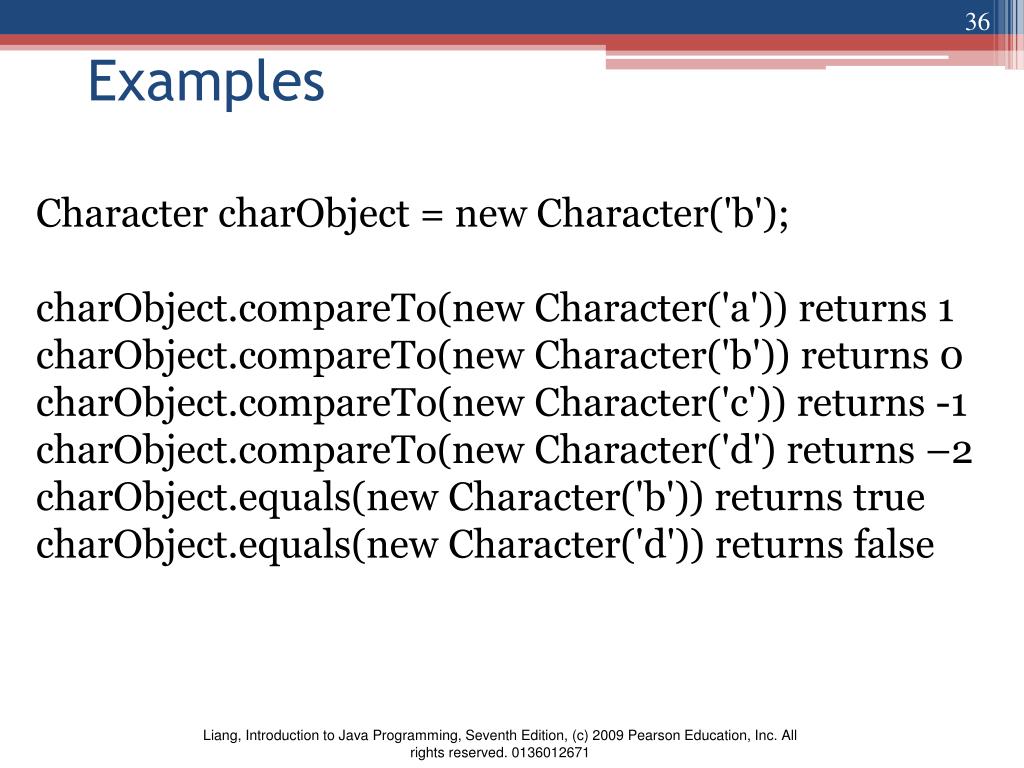 36

Examples

Character charObject = new Character('b');

charObject.compareTo(new Character('a')) returns 1
charObject.compareTo(new Character('b')) returns 0
charObject.compareTo(new Character('c')) returns -1
charObject.compareTo(new Character('d') returns –2
charObject.equals(new Character('b')) returns true
charObject.equals(new Character('d')) returns false

Liang, Introduction to Java Programming, Seventh Edition, (c) 2009 Pearson Education, Inc. All rights reserved. 0136012671